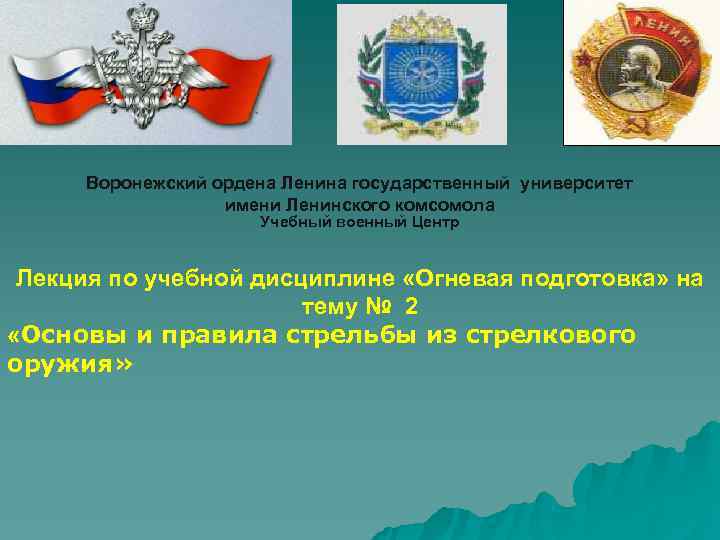 ЛЕНИН

Воронежский ордена Ленина государственный университет имени Ленинского комсомола
Учебный военный Центр

Лекция по учебной дисциплине «Огневая подготовка» на тему № 2
«Основы и правила стрельбы из стрелкового оружия»